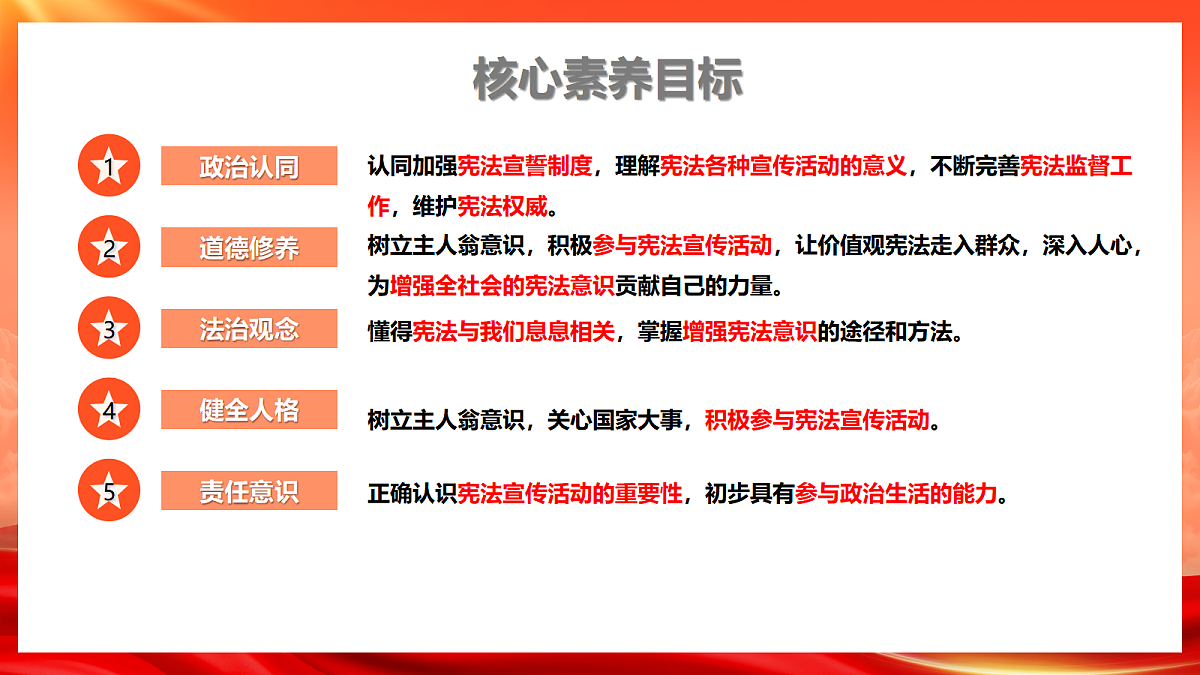 核心素养目标

1 政治认同 认同加强宪法宣誓制度，理解宪法各种宣传活动的意义，不断完善宪法监督工作，维护宪法权威。

2 道德修养 树立主人翁意识，积极参与宪法宣传活动，让价值观宪法走入群众，深入人心，为增强全社会的宪法意识贡献自己的力量。

3 法治观念 懂得宪法与我们息息相关，掌握增强宪法意识的途径和方法。

4 健全人格 树立主人翁意识，关心国家大事，积极参与宪法宣传活动。

5 责任意识 正确认识宪法宣传活动的重要性，初步具有参与政治生活的能力。